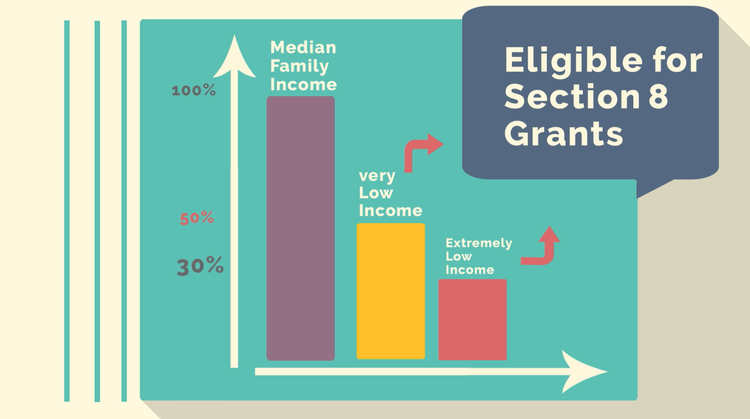 Eligible for Section 8 Grants

100%

50%

30%

Median Family Income

very Low Income

Extremely Low Income